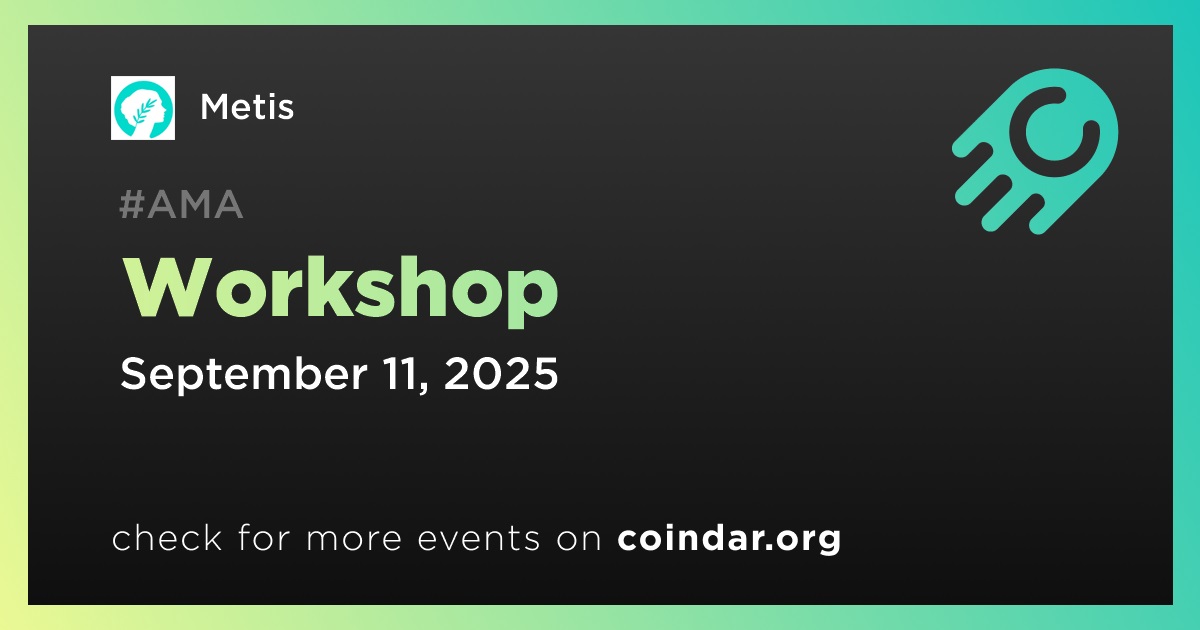 Metis

#AMA

Workshop

September 11, 2025

check for more events on coindar.org